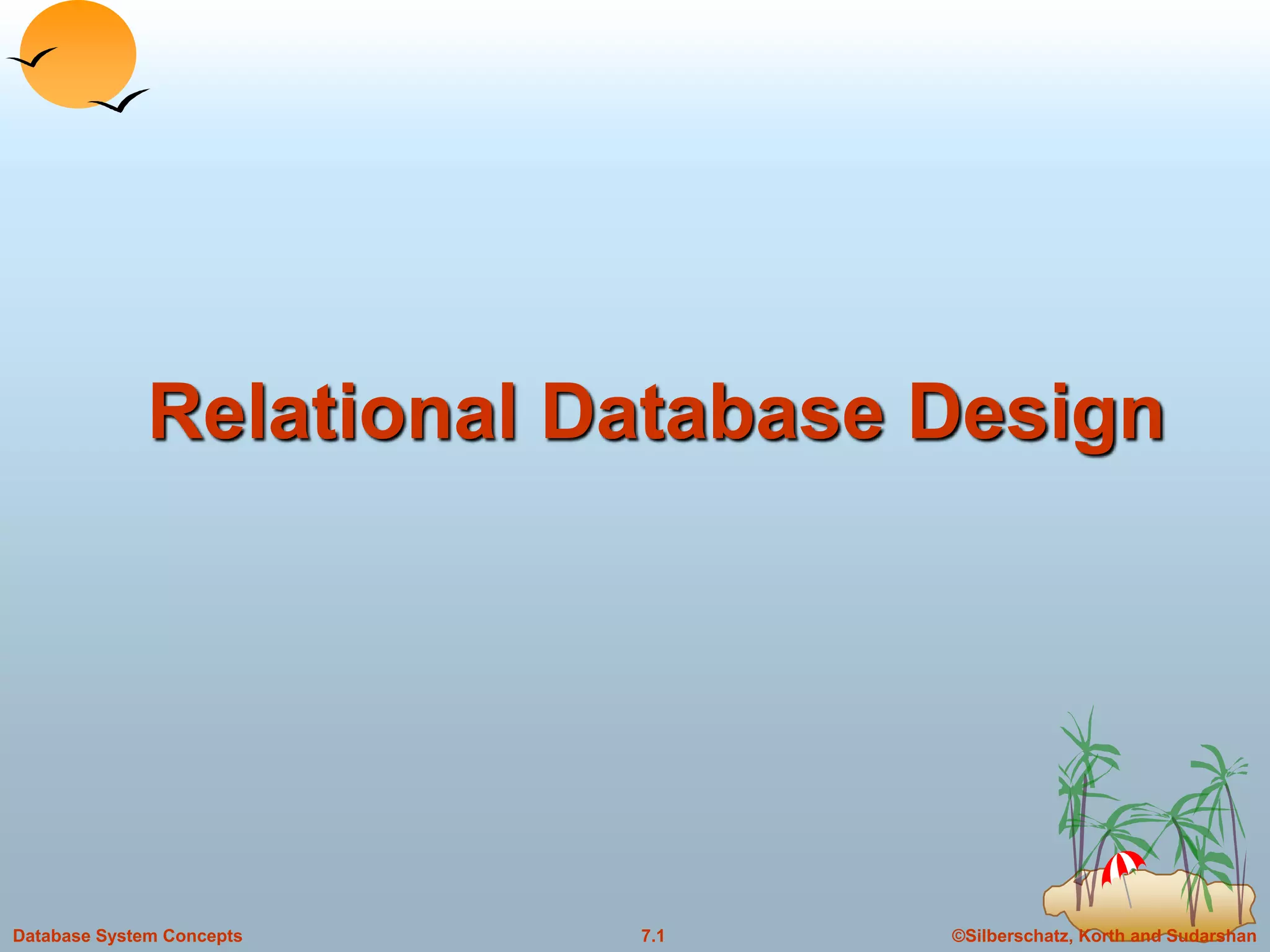 Relational Database Design

Database System Concepts

7.1

©Silberschatz, Korth and Sudarshan